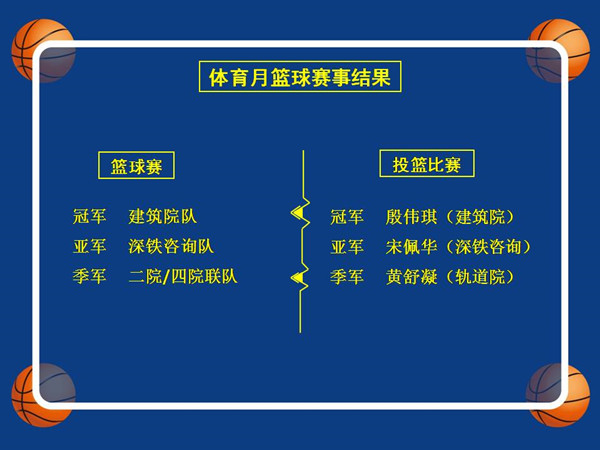 体育月篮球赛事结果

篮球赛

冠军　建筑院队
亚军　深铁咨询队
季军　二院/四院联队

投篮比赛

冠军　殷伟琪（建筑院）
亚军　宋佩华（深铁咨询）
季军　黄舒凝（轨道院）